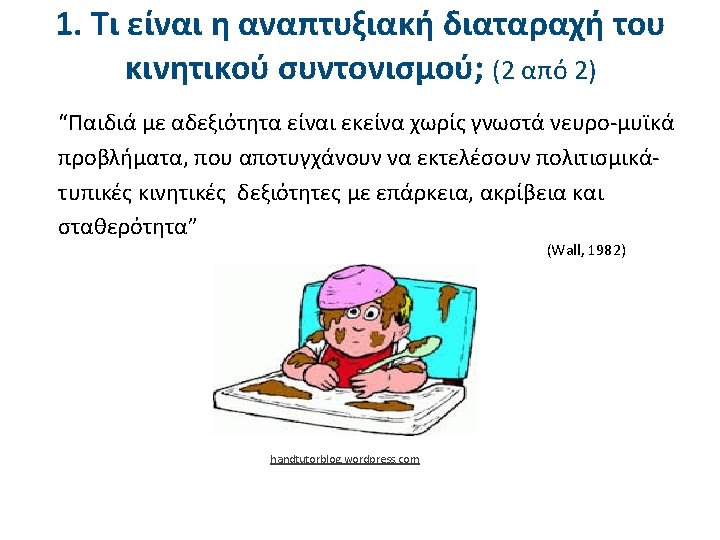 1. Τι είναι η αναπτυξιακή διαταραχή του κινητικού συντονισμού; (2 από 2)

"Παιδιά με αδεξιότητα είναι εκείνα χωρίς γνωστά νευρο-μυϊκά προβλήματα, που αποτυγχάνουν να εκτελέσουν πολιτισμικά-τυπικές κινητικές δεξιότητες με επάρκεια, ακρίβεια και σταθερότητα"

(Wall, 1982)

handtutorblog.wordpress.com